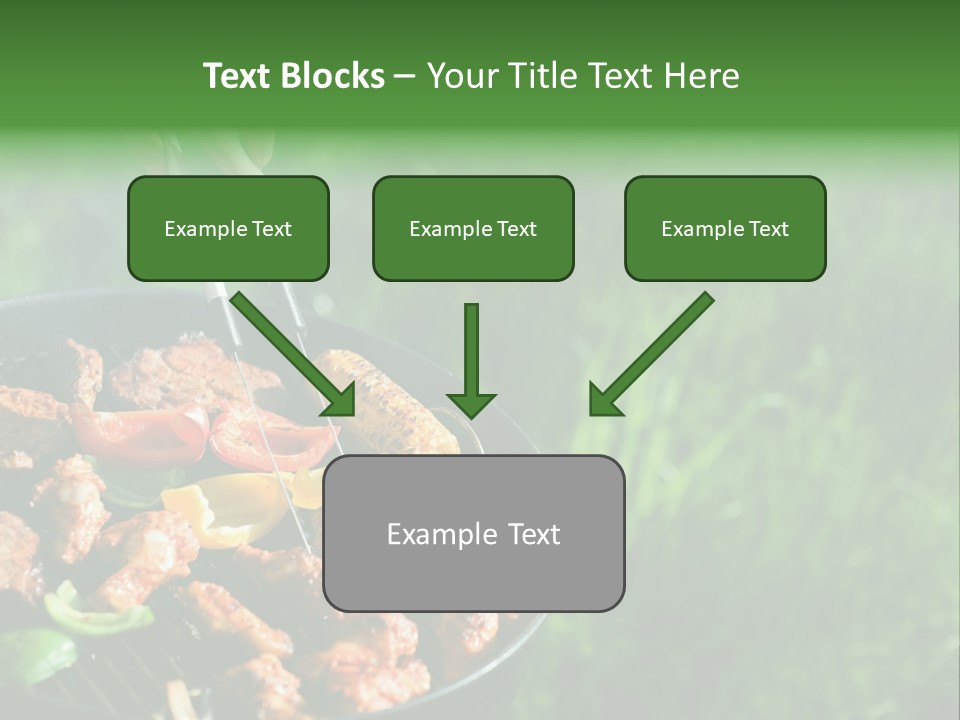 Text Blocks – Your Title Text Here

Example Text

Example Text

Example Text

Example Text